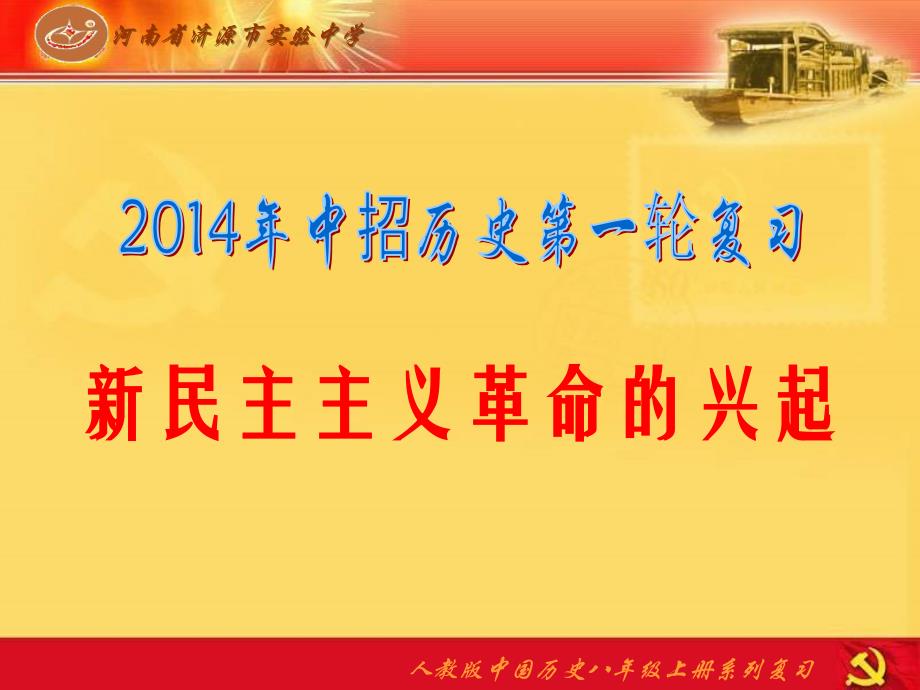 河南省济源市实验中学

2014年中招历史第一轮复习

新民主主义革命的兴起

人教版中国历史八年级上册系列复习